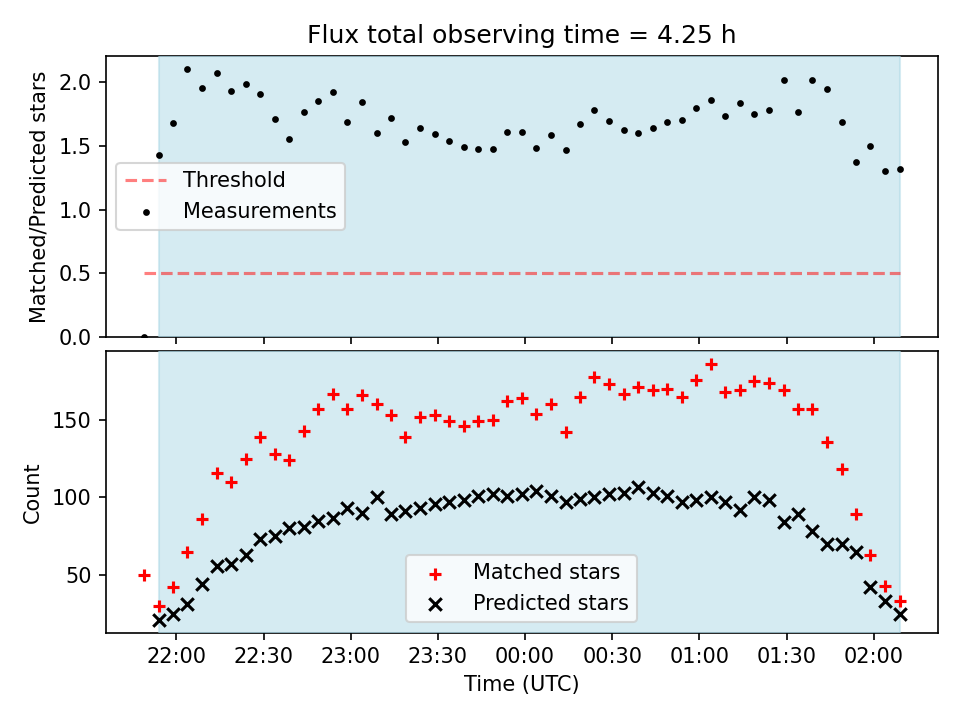 Flux total observing time = 4.25 h

Matched/Predicted stars

2.0
1.5
1.0
0.5
0.0

Threshold
Measurements

Count

150
100
50

Matched stars
Predicted stars

22:00
22:30
23:00
23:30
00:00
00:30
01:00
01:30
02:00

Time (UTC)